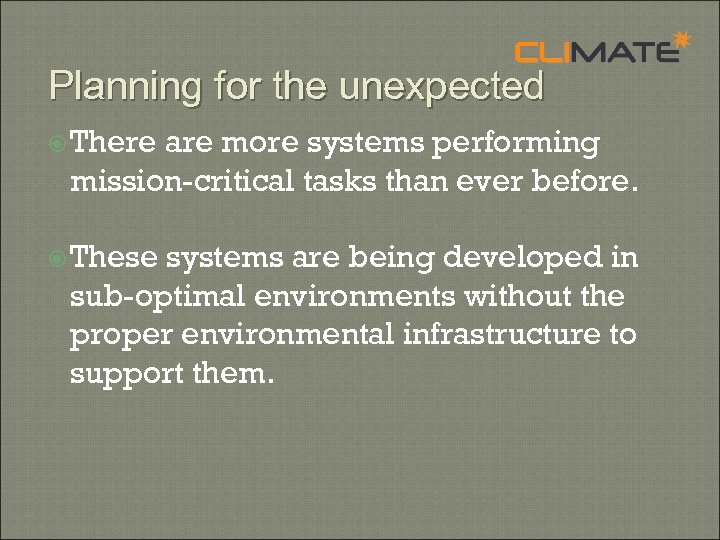 CLIMATE

Planning for the unexpected

There are more systems performing mission-critical tasks than ever before.

These systems are being developed in sub-optimal environments without the proper environmental infrastructure to support them.